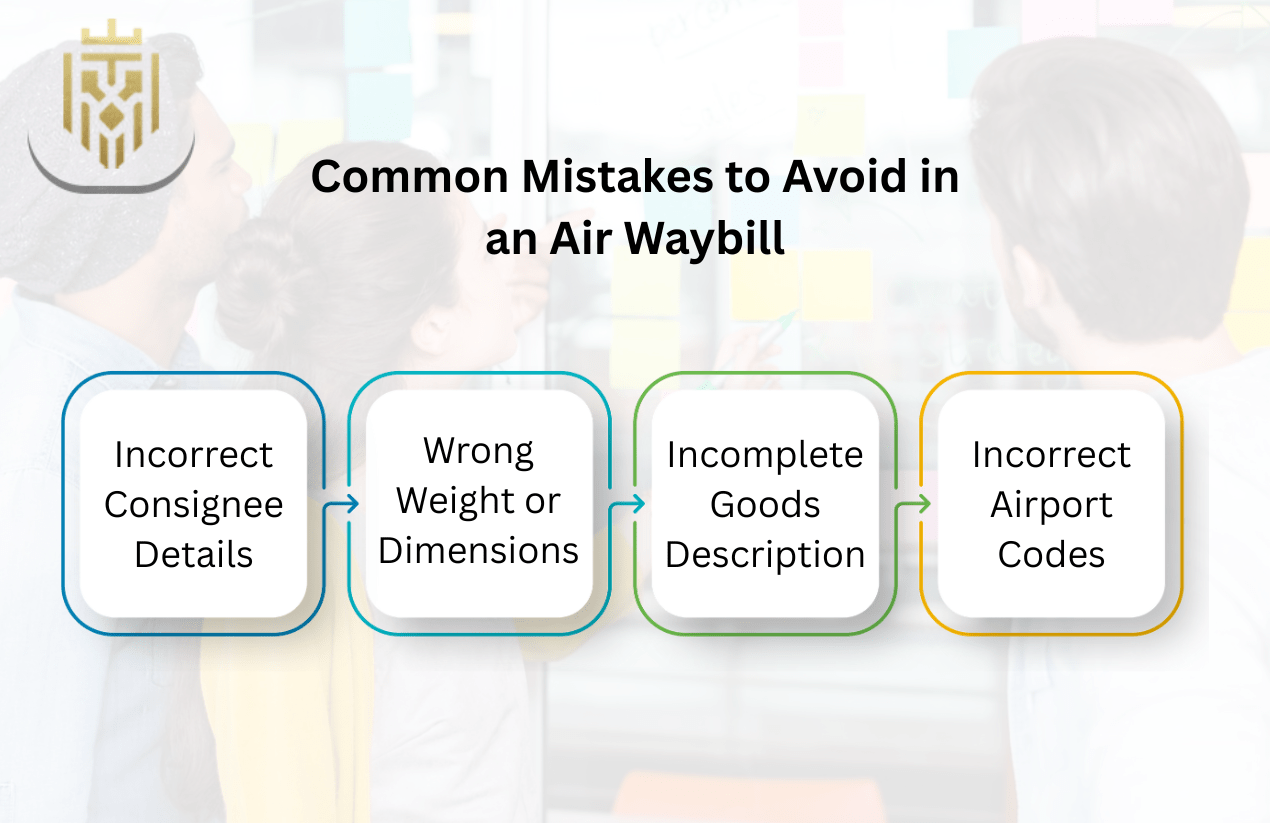 Common Mistakes to Avoid in an Air Waybill

Incorrect Consignee Details

Wrong Weight or Dimensions

Incomplete Goods Description

Incorrect Airport Codes